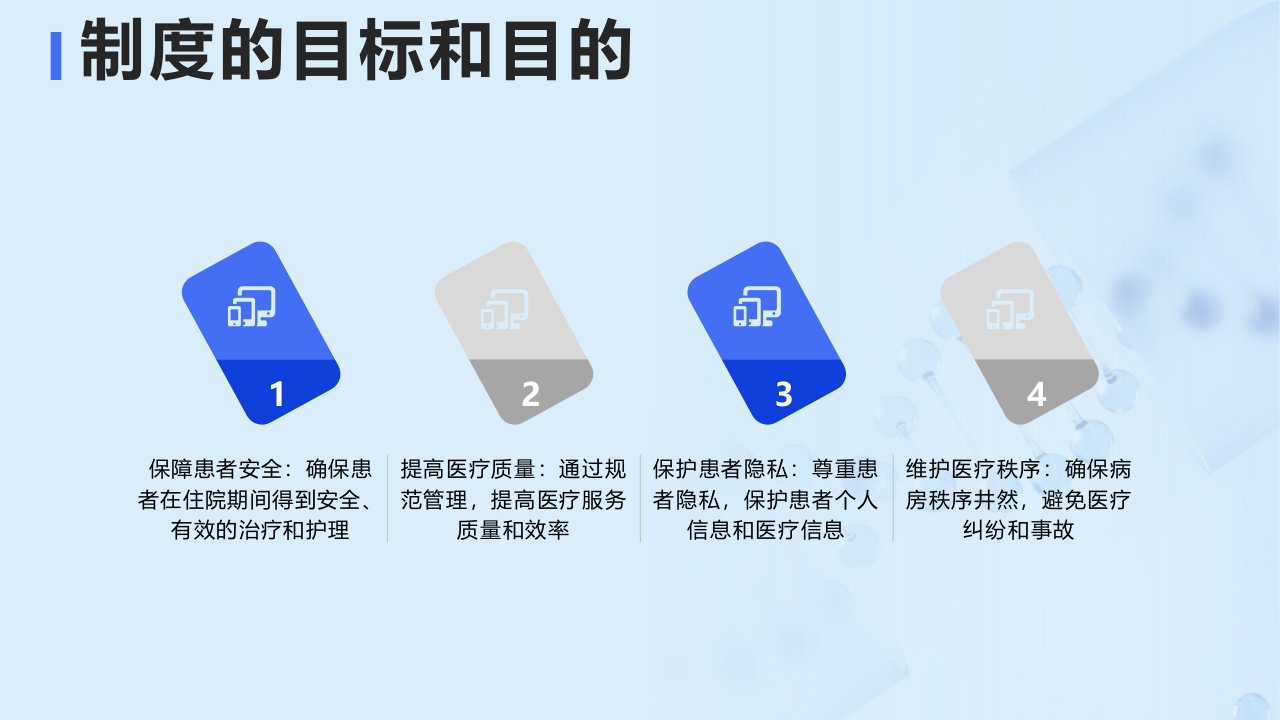 制度的目标和目的

1

保障患者安全：确保患者在住院期间得到安全、有效的治疗和护理

2

提高医疗质量：通过规范管理，提高医疗服务质量和效率

3

保护患者隐私：尊重患者隐私，保护患者个人信息和医疗信息

4

维护医疗秩序：确保病房秩序井然，避免医疗纠纷和事故